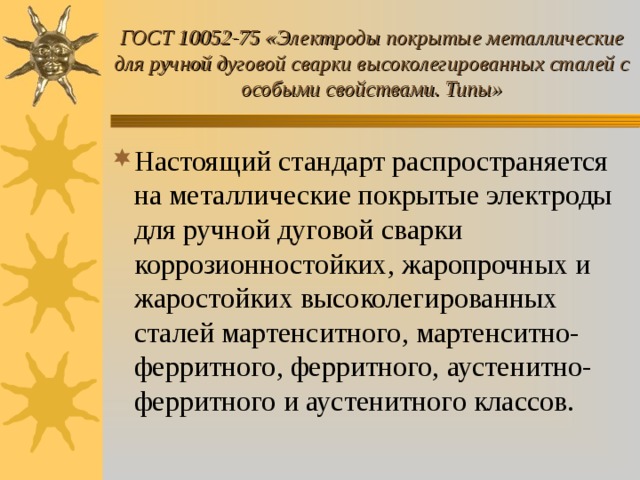 ГОСТ 10052-75 «Электроды покрытые металлические для ручной дуговой сварки высоколегированных сталей с особыми свойствами. Типы»

Настоящий стандарт распространяется на металлические покрытые электроды для ручной дуговой сварки коррозионностойких, жаропрочных и жаростойких высоколегированных сталей мартенситного, мартенситно-ферритного, ферритного, аустенитно-ферритного и аустенитного классов.